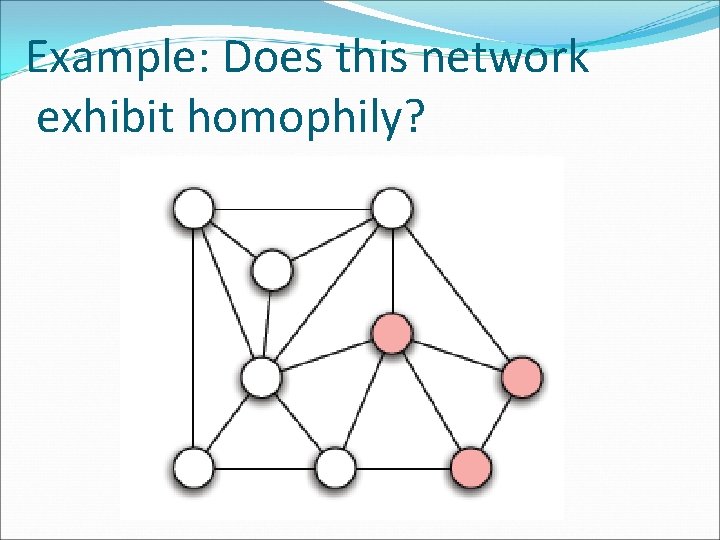 Example: Does this network exhibit homophily?